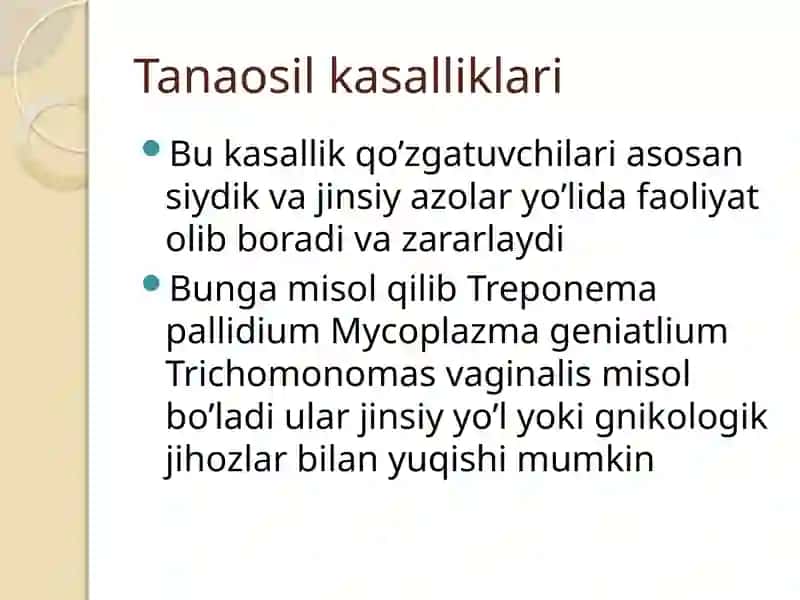 Tanaosil kasalliklari

Bu kasallik qo’zgatuvchilari asosan siydik va jinsiy azolar yo’lida faoliyat olib boradi va zararlaydi

Bunga misol qilib Treponema pallidium Mycoplazma geniatlium Trichomonomas vaginalis misol bo’ladi ular jinsiy yo’l yoki gnikologik jihozlar bilan yuqishi mumkin